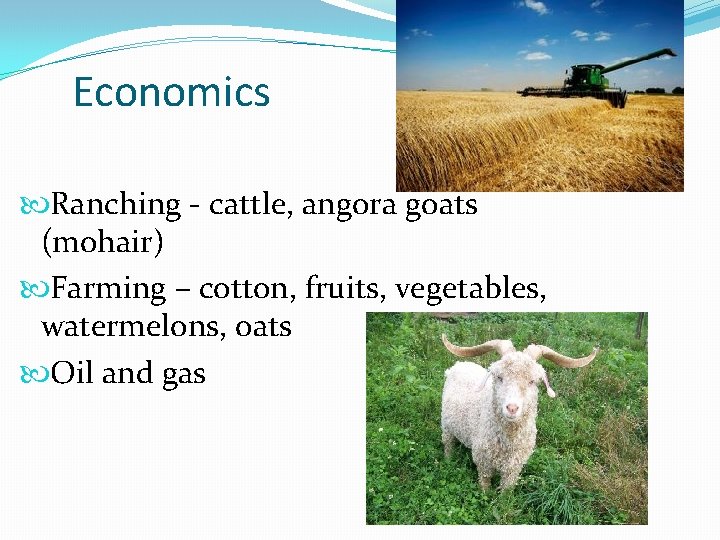 Economics

Ranching - cattle, angora goats (mohair)

Farming – cotton, fruits, vegetables, watermelons, oats

Oil and gas